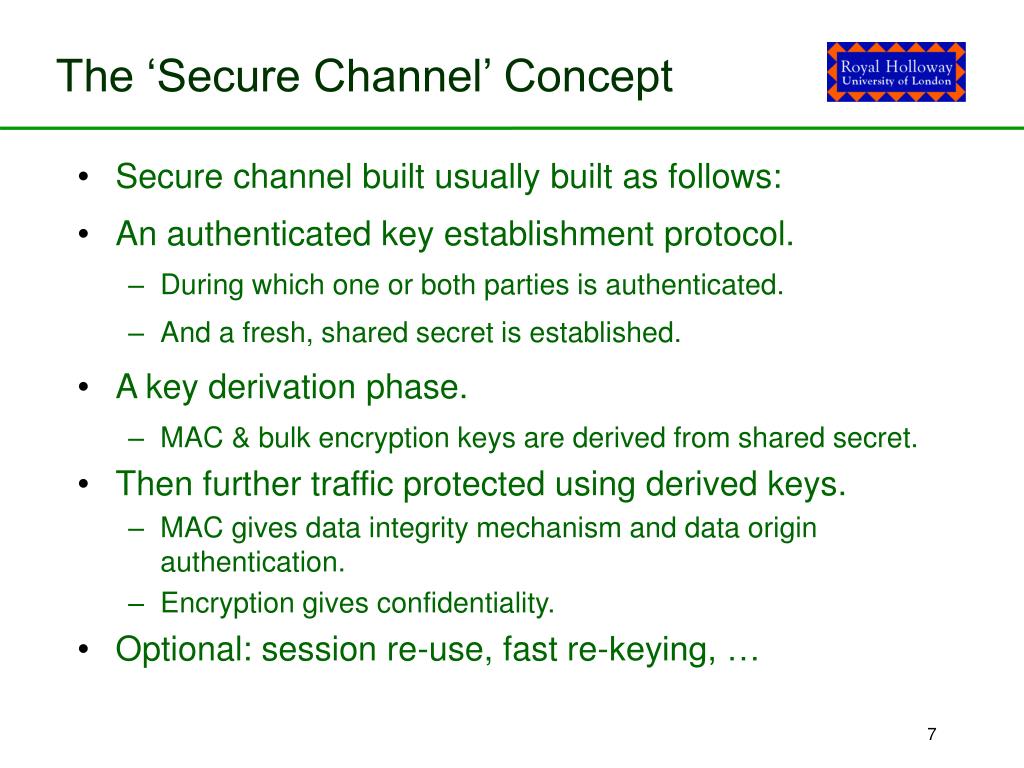 The ‘Secure Channel’ Concept

Royal Holloway
University of London

• Secure channel built usually built as follows:
• An authenticated key establishment protocol.
– During which one or both parties is authenticated.
– And a fresh, shared secret is established.
• A key derivation phase.
– MAC & bulk encryption keys are derived from shared secret.
• Then further traffic protected using derived keys.
– MAC gives data integrity mechanism and data origin authentication.
– Encryption gives confidentiality.
• Optional: session re-use, fast re-keying, …

7